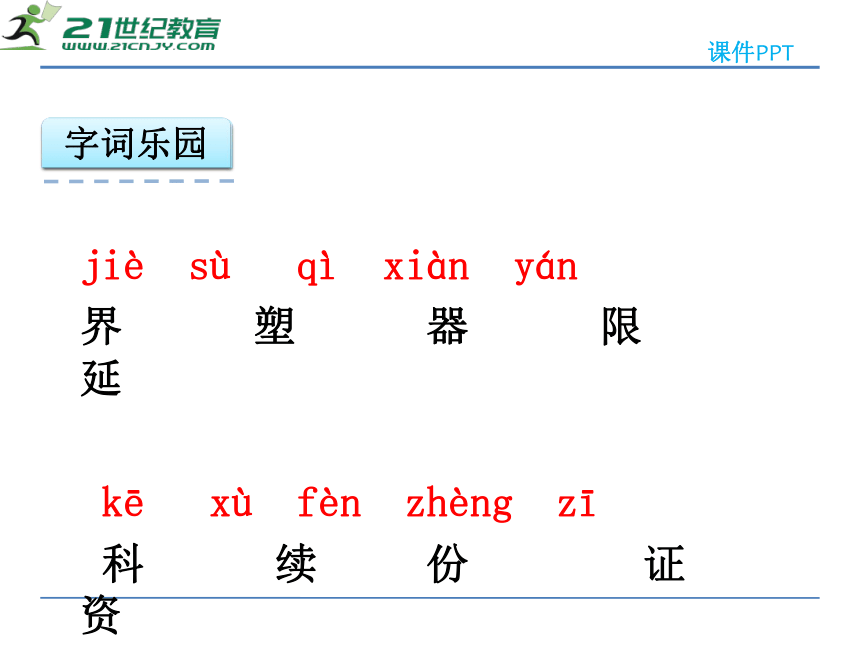 21世纪教育
www.21cnjy.com
课件PPT

字词乐园

jiè sù qì xiàn yán
界 塑 器 限 延

kē xù fèn zhèng zī
科 续 份 证 资